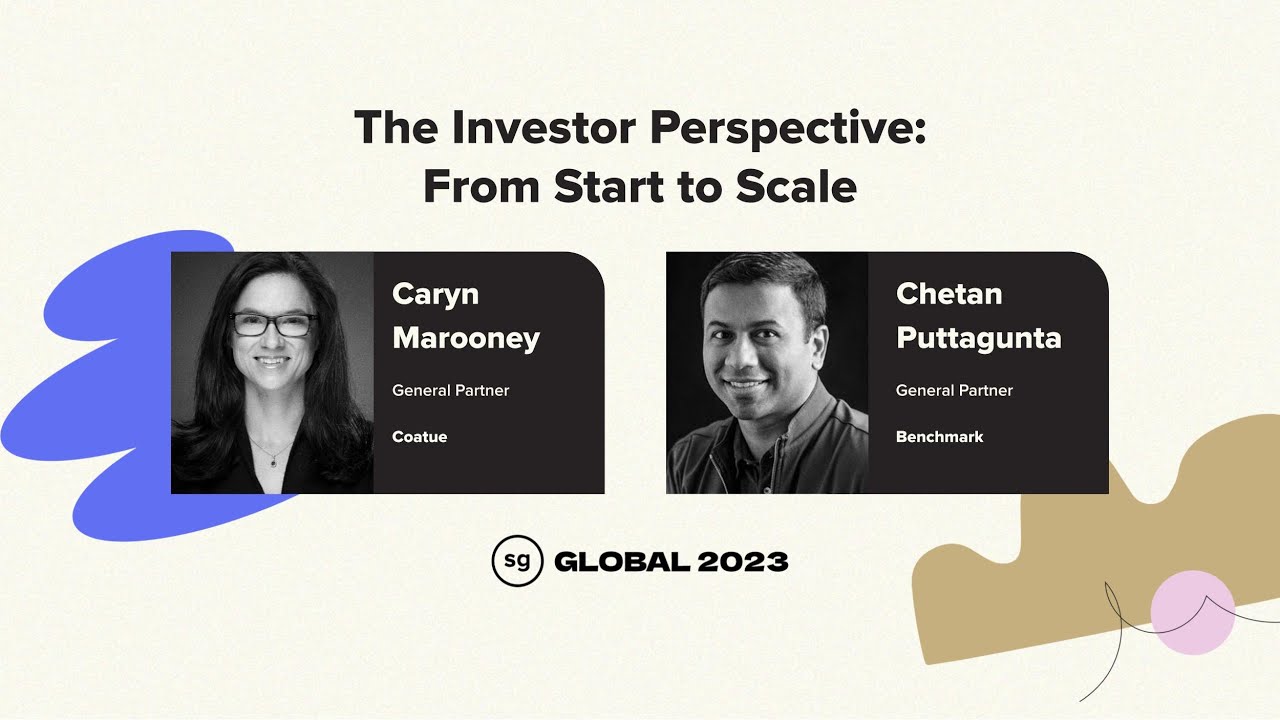 The Investor Perspective: From Start to Scale

Caryn Marooney

General Partner

Coatue

Chetan Puttagunta

General Partner

Benchmark

sg GLOBAL 2023